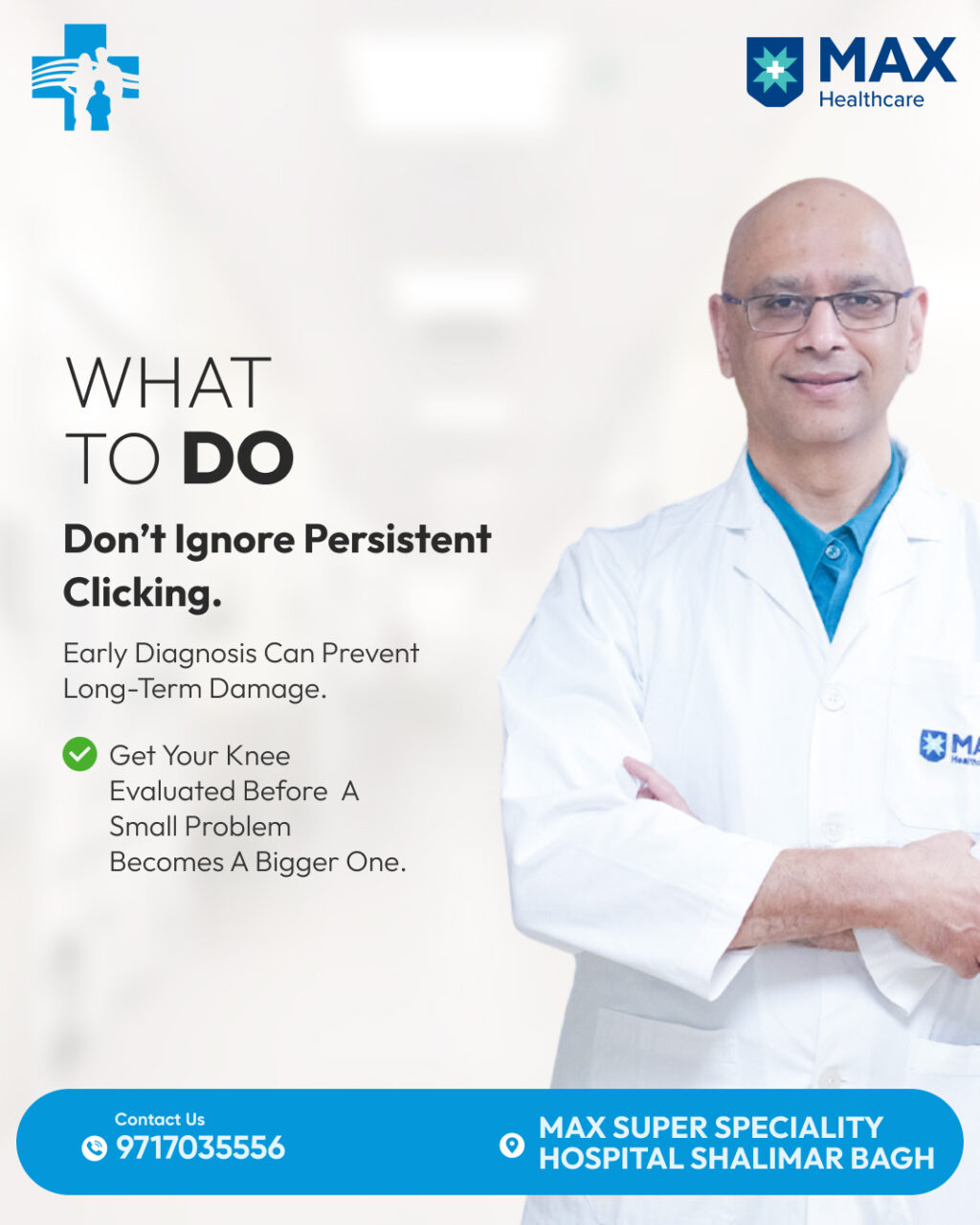 MAX Healthcare

WHAT TO DO

Don't Ignore Persistent Clicking.

Early Diagnosis Can Prevent Long-Term Damage.

Get Your Knee Evaluated Before A Small Problem Becomes A Bigger One.

MA

Contact Us
9717035556

MAX SUPER SPECIALITY HOSPITAL SHALIMAR BAGH